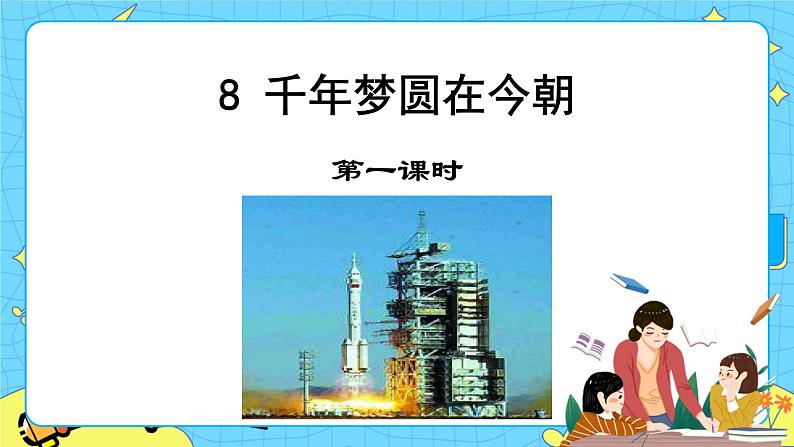 8 千年梦圆在今朝

第一课时